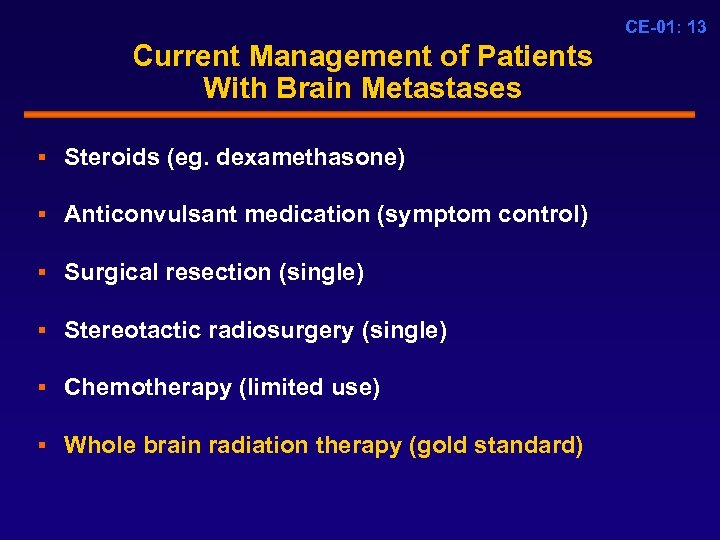 CE-01: 13

Current Management of Patients With Brain Metastases

▪ Steroids (eg. dexamethasone)

▪ Anticonvulsant medication (symptom control)

▪ Surgical resection (single)

▪ Stereotactic radiosurgery (single)

▪ Chemotherapy (limited use)

▪ Whole brain radiation therapy (gold standard)